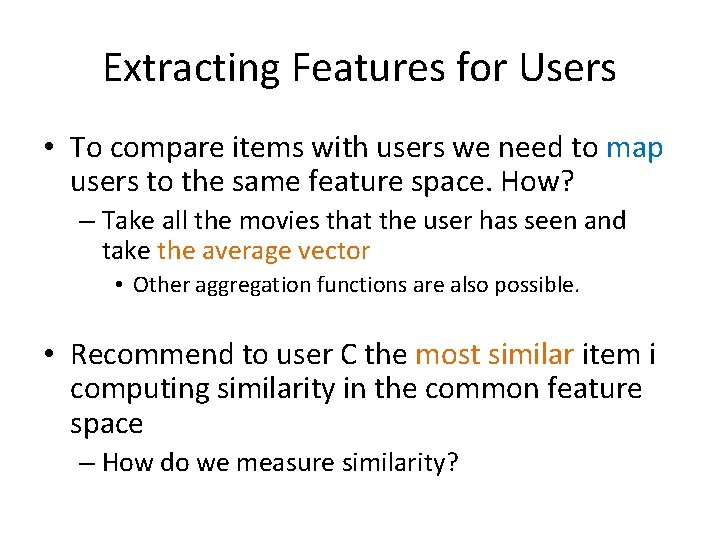 Extracting Features for Users

• To compare items with users we need to map users to the same feature space. How?

– Take all the movies that the user has seen and take the average vector

• Other aggregation functions are also possible.

• Recommend to user C the most similar item i computing similarity in the common feature space

– How do we measure similarity?